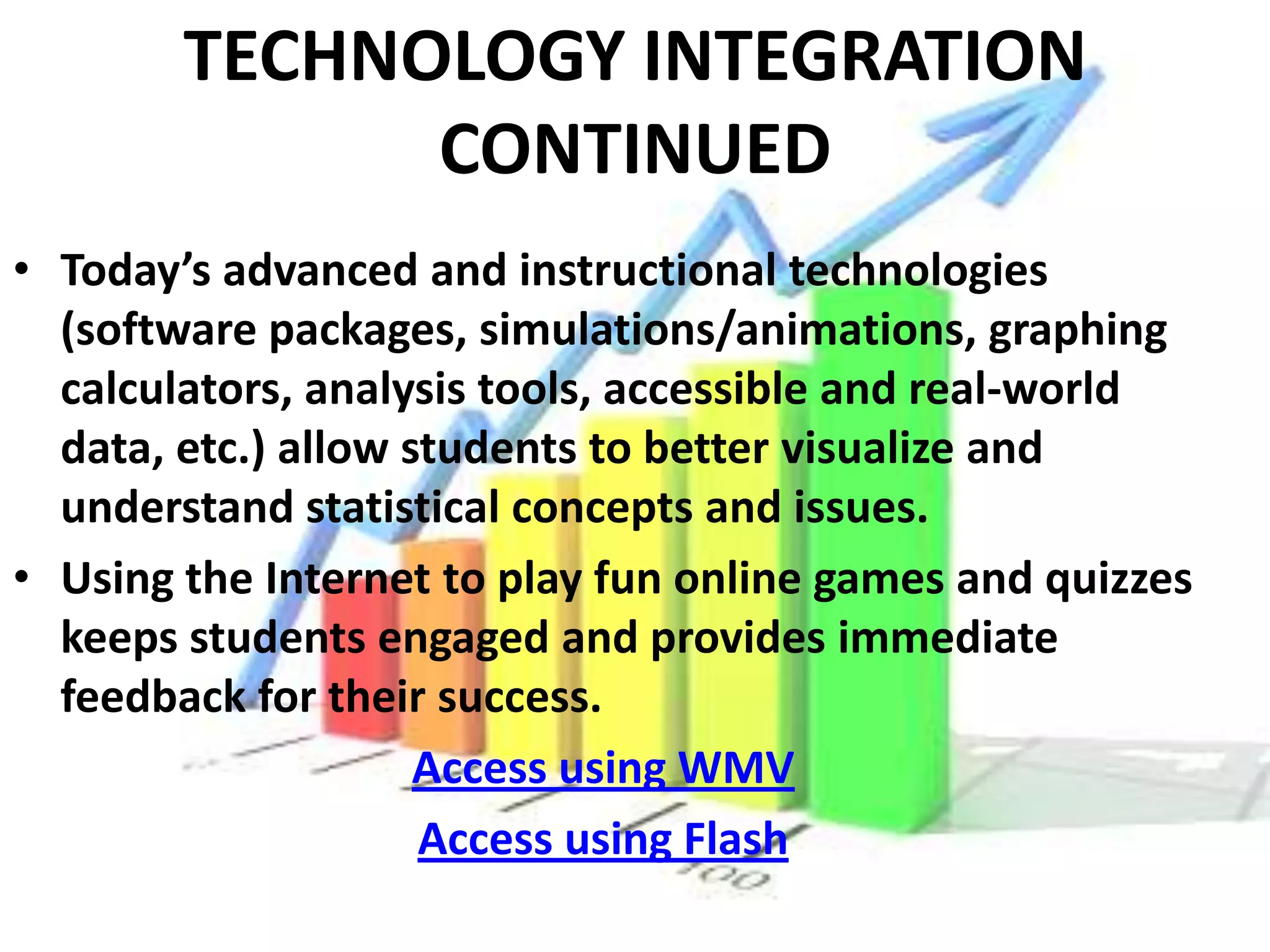 TECHNOLOGY INTEGRATION CONTINUED

• Today's advanced and instructional technologies (software packages, simulations/animations, graphing calculators, analysis tools, accessible and real-world data, etc.) allow students to better visualize and understand statistical concepts and issues.

• Using the Internet to play fun online games and quizzes keeps students engaged and provides immediate feedback for their success.

Access using WMV

Access using Flash

100